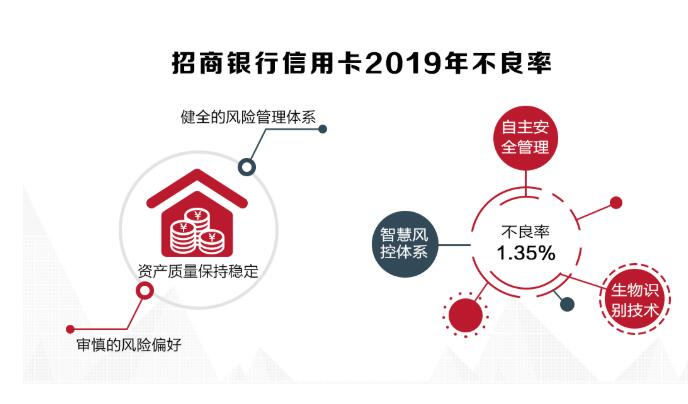 招商银行信用卡2019年不良率

健全的风险管理体系

¥

¥

¥

资产质量保持稳定

审慎的风险偏好

自主安全管理

智慧风控体系

不良率
1.35%

生物识别技术